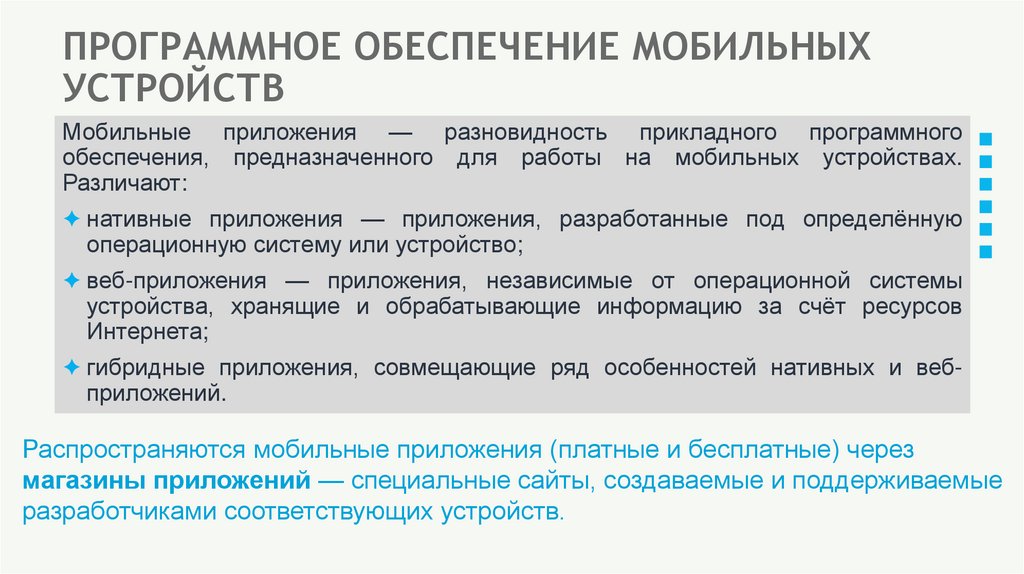 ПРОГРАММНОЕ ОБЕСПЕЧЕНИЕ МОБИЛЬНЫХ УСТРОЙСТВ

Мобильные приложения — разновидность прикладного программного обеспечения, предназначенного для работы на мобильных устройствах. Различают:

✦ нативные приложения — приложения, разработанные под определённую операционную систему или устройство;

✦ веб-приложения — приложения, независимые от операционной системы устройства, хранящие и обрабатывающие информацию за счёт ресурсов Интернета;

✦ гибридные приложения, совмещающие ряд особенностей нативных и веб-приложений.

Распространяются мобильные приложения (платные и бесплатные) через магазины приложений — специальные сайты, создаваемые и поддерживаемые разработчиками соответствующих устройств.